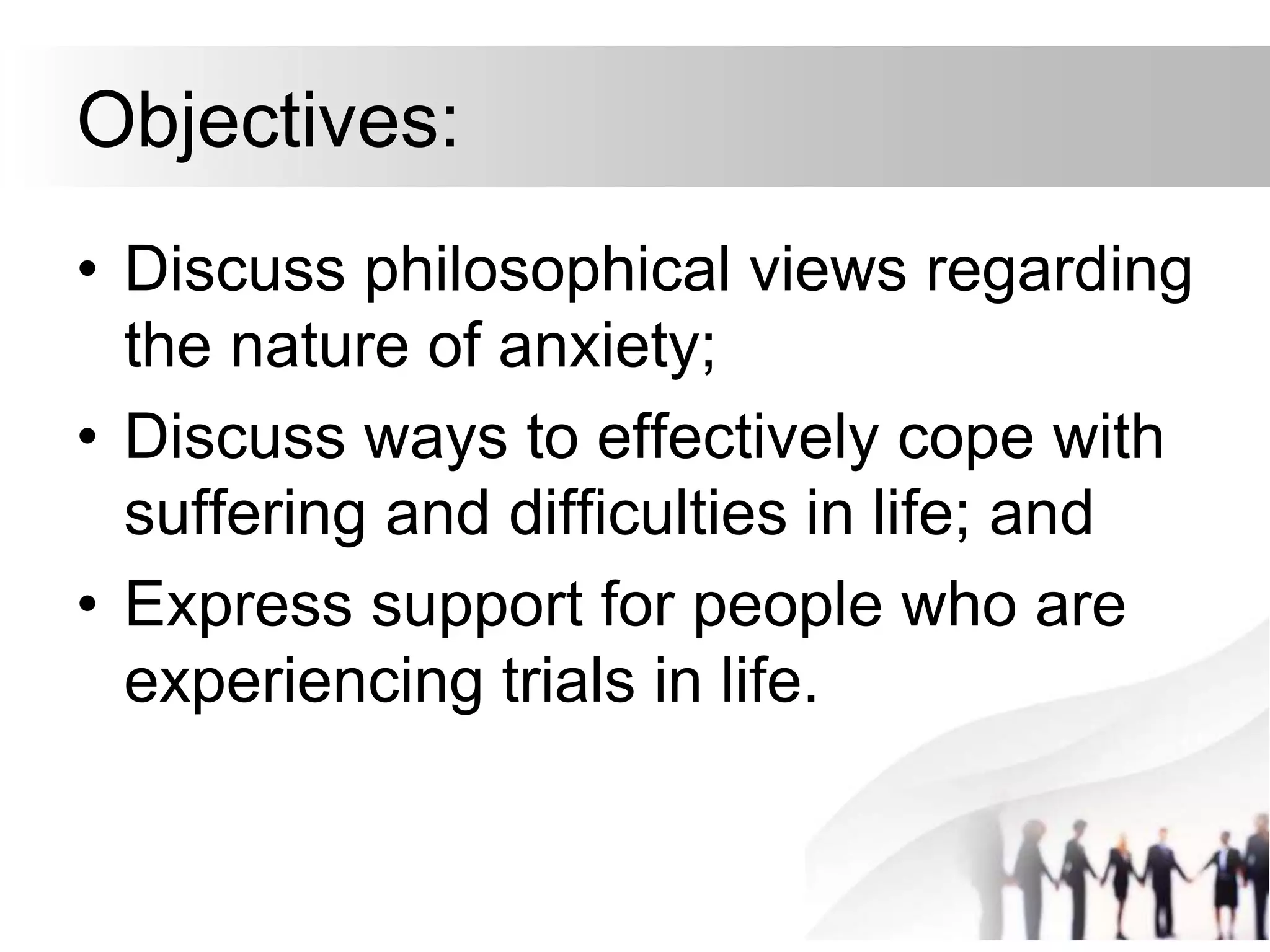 Objectives:

• Discuss philosophical views regarding the nature of anxiety;
• Discuss ways to effectively cope with suffering and difficulties in life; and
• Express support for people who are experiencing trials in life.